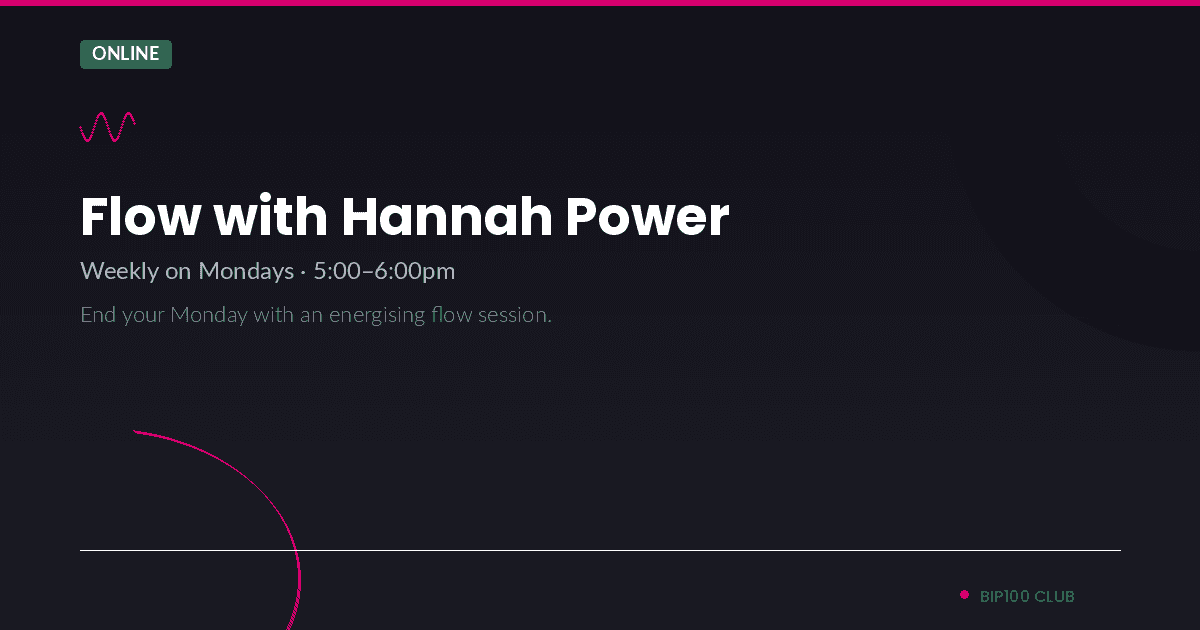 ONLINE

Flow with Hannah Power

Weekly on Mondays · 5:00–6:00pm

End your Monday with an energising flow session.

BIP100 CLUB